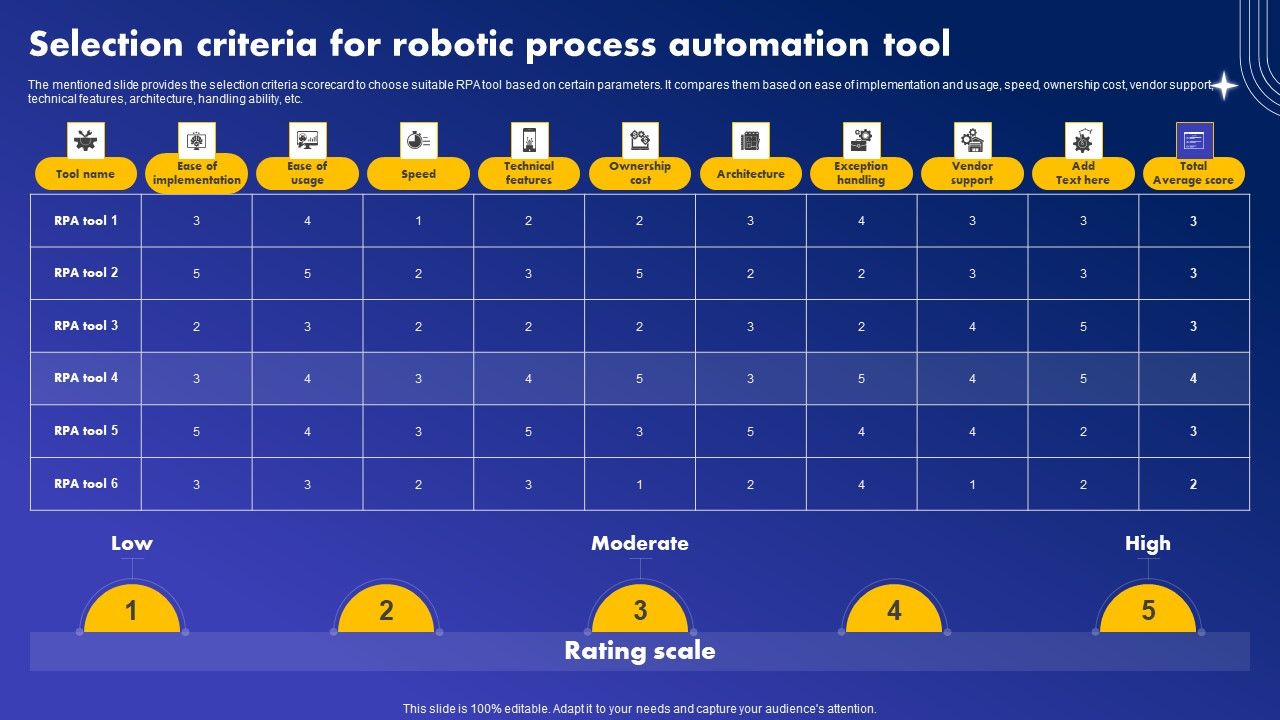 Selection criteria for robotic process automation tool

The mentioned slide provides the selection criteria scorecard to choose suitable RPA tool based on certain parameters. It compares them based on ease of implementation and usage, speed, ownership cost, vendor support, technical features, architecture, handling ability, etc.

| Tool name | Ease of implementation | Ease of usage | Speed | Technical features | Ownership cost | Architecture | Exception handling | Vendor support | Add Text here | Total Average score |
|---|---|---|---|---|---|---|---|---|---|---|
| RPA tool 1 | 3 | 4 | 1 | 2 | 2 | 3 | 4 | 3 | 3 | 3 |
| RPA tool 2 | 5 | 5 | 2 | 3 | 5 | 2 | 2 | 3 | 3 | 3 |
| RPA tool 3 | 2 | 3 | 2 | 2 | 2 | 3 | 2 | 4 | 5 | 3 |
| RPA tool 4 | 3 | 4 | 3 | 4 | 5 | 3 | 5 | 4 | 5 | 4 |
| RPA tool 5 | 5 | 4 | 3 | 5 | 3 | 5 | 4 | 4 | 2 | 3 |
| RPA tool 6 | 3 | 3 | 2 | 3 | 1 | 2 | 4 | 1 | 2 | 2 |

Low
Moderate
High

1
2
3
4
5

Rating scale

This slide is 100% editable. Adapt it to your needs and capture your audience's attention.